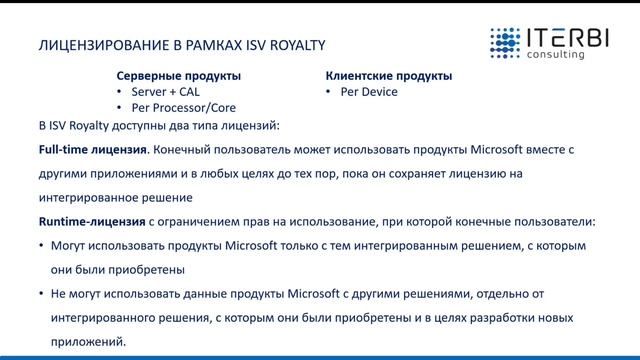 ЛИЦЕНЗИРОВАНИЕ В РАМКАХ ISV ROYALTY

ITERBI consulting

Серверные продукты
• Server + CAL
• Per Processor/Core

Клиентские продукты
• Per Device

В ISV Royalty доступны два типа лицензий:

Full-time лицензия. Конечный пользователь может использовать продукты Microsoft вместе с другими приложениями и в любых целях до тех пор, пока он сохраняет лицензию на интегрированное решение

Runtime-лицензия с ограничением прав на использование, при которой конечные пользователи:

• Могут использовать продукты Microsoft только с тем интегрированным решением, с которым они были приобретены

• Не могут использовать данные продукты Microsoft с другими решениями, отдельно от интегрированного решения, с которым они были приобретены и в целях разработки новых приложений.